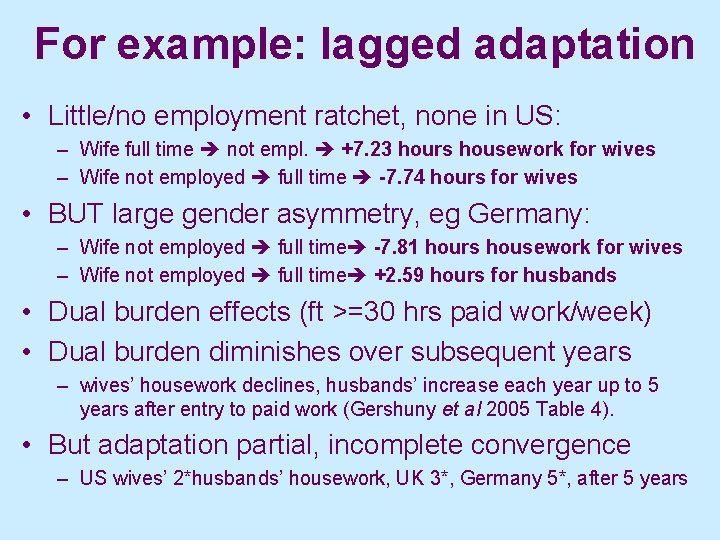 For example: lagged adaptation

• Little/no employment ratchet, none in US:
– Wife full time ➔ not empl. ➔ +7.23 hours housework for wives
– Wife not employed ➔ full time ➔ -7.74 hours for wives

• BUT large gender asymmetry, eg Germany:
– Wife not employed ➔ full time➔ -7.81 hours housework for wives
– Wife not employed ➔ full time➔ +2.59 hours for husbands

• Dual burden effects (ft >=30 hrs paid work/week)

• Dual burden diminishes over subsequent years
– wives' housework declines, husbands' increase each year up to 5 years after entry to paid work (Gershuny et al 2005 Table 4).

• But adaptation partial, incomplete convergence
– US wives' 2*husbands' housework, UK 3*, Germany 5*, after 5 years